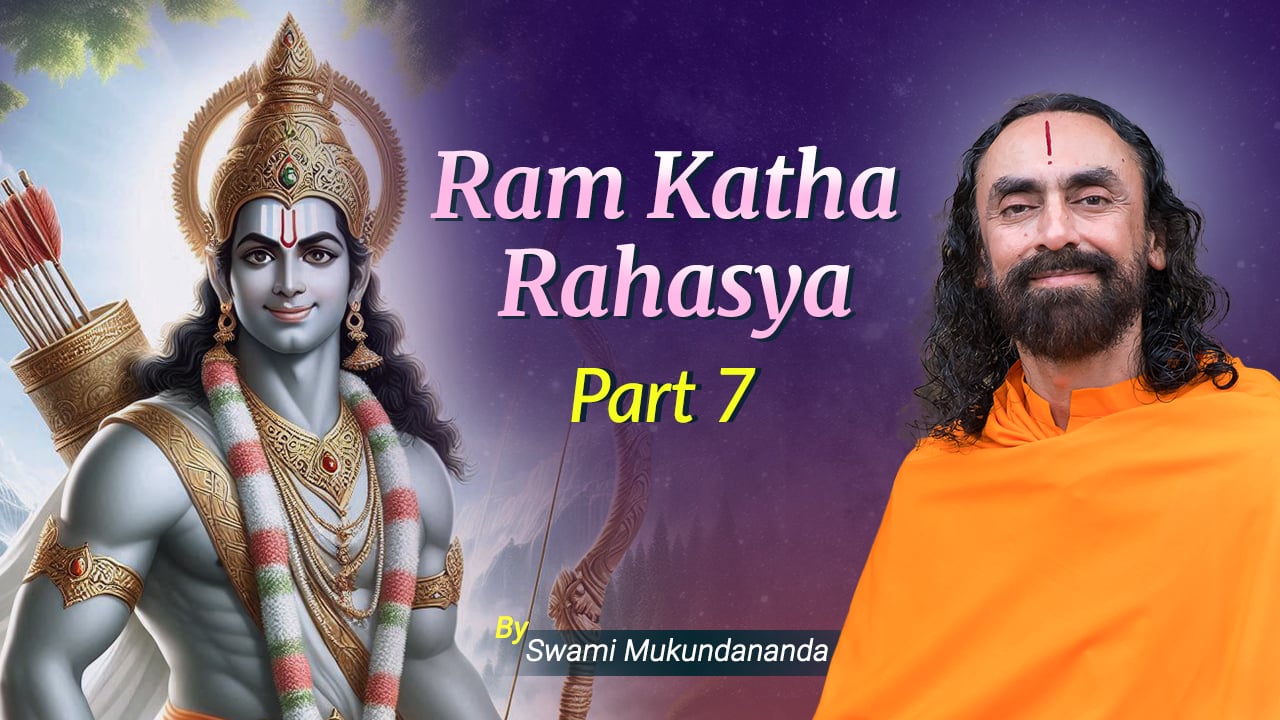 Ram Katha Rahasya
Part 7

By Swami Mukundananda